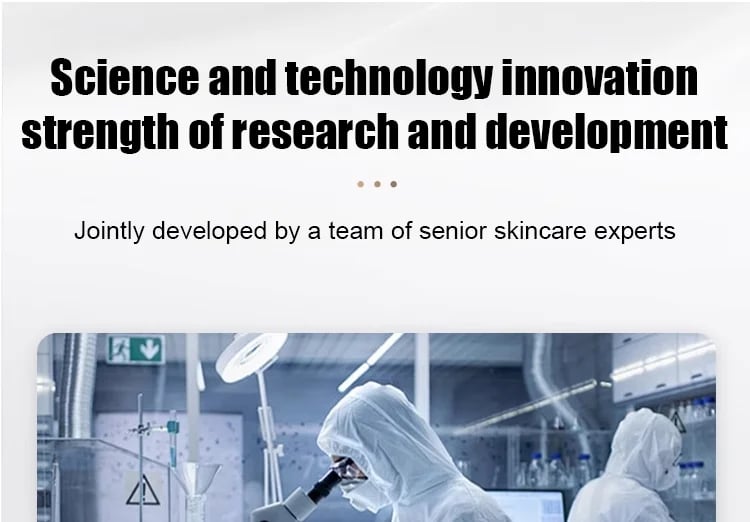 Science and technology innovation strength of research and development

Jointly developed by a team of senior skincare experts